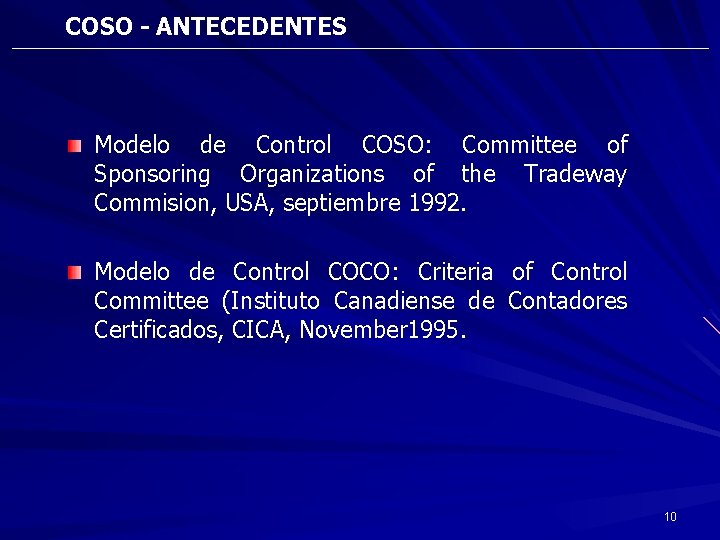 COSO - ANTECEDENTES

Modelo de Control COSO: Committee of Sponsoring Organizations of the Tradeway Commision, USA, septiembre 1992.

Modelo de Control COCO: Criteria of Control Committee (Instituto Canadiense de Contadores Certificados, CICA, November1995.

10